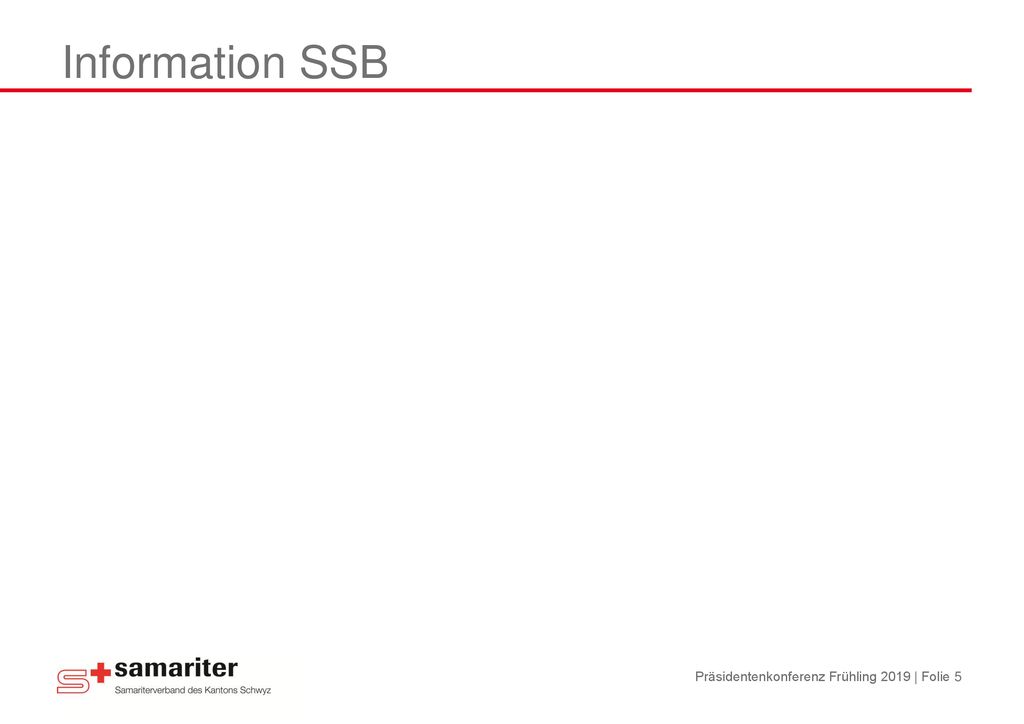 Information SSB

samariter
Samariterverband des Kantons Schwyz

Präsidentenkonferenz Frühling 2019 | Folie 5